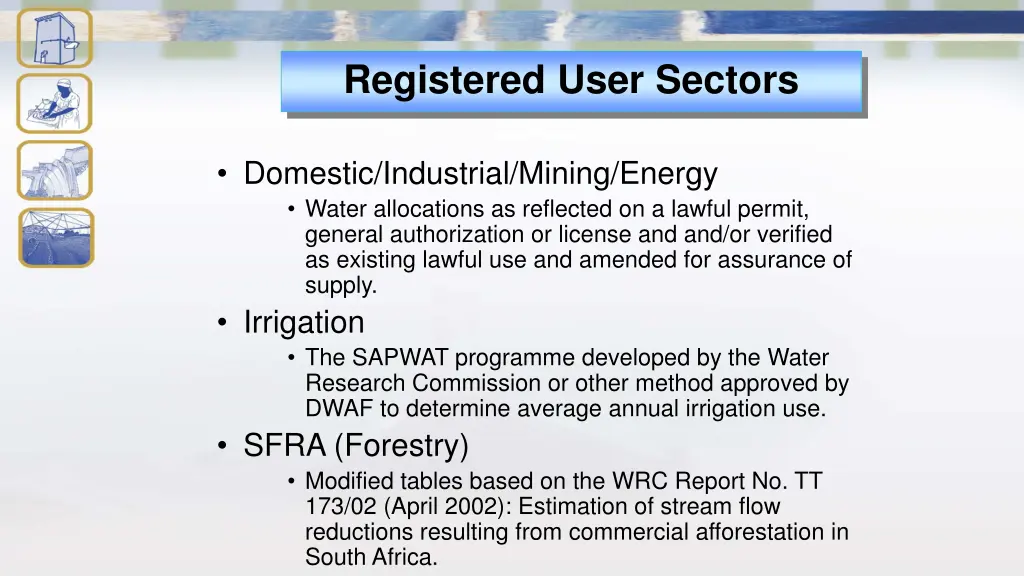 Registered User Sectors

• Domestic/Industrial/Mining/Energy
• Water allocations as reflected on a lawful permit, general authorization or license and and/or verified as existing lawful use and amended for assurance of supply.

• Irrigation
• The SAPWAT programme developed by the Water Research Commission or other method approved by DWAF to determine average annual irrigation use.

• SFRA (Forestry)
• Modified tables based on the WRC Report No. TT 173/02 (April 2002): Estimation of stream flow reductions resulting from commercial afforestation in South Africa.